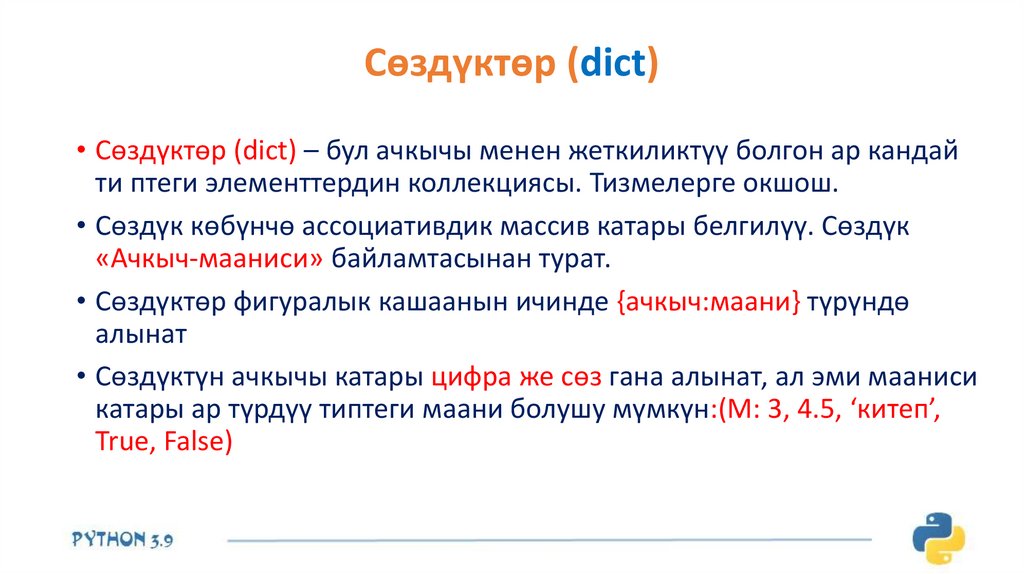 Сөздүктөр (dict)

• Сөздүктөр (dict) – бул ачкычы менен жеткиликтүү болгон ар кандай ти птеги элементтердин коллекциясы. Тизмелерге окшош.

• Сөздүк көбүнчө ассоциативдик массив катары белгилүү. Сөздүк «Ачкыч-мааниси» байламтасынан турат.

• Сөздүктөр фигуралык кашаанын ичинде {ачкыч:маани} түрүндө алынат

• Сөздүктүн ачкычы катары цифра же сөз гана алынат, ал эми мааниси катары ар түрдүү типтеги маани болушу мүмкүн:(М: 3, 4.5, ‘китеп’, True, False)

PYTHON 3.9